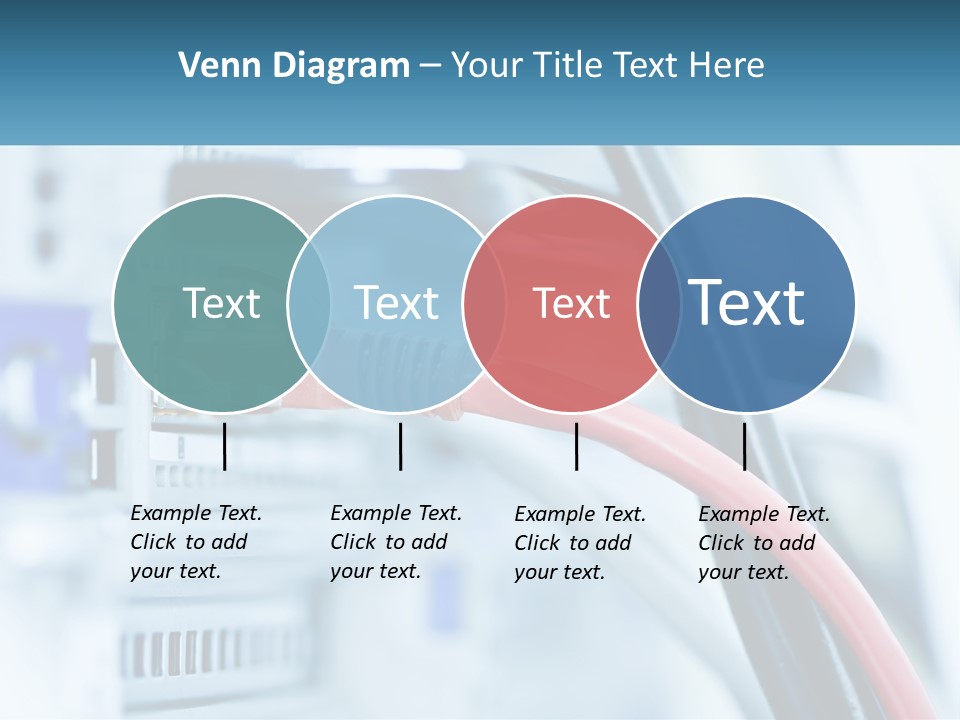 Venn Diagram – Your Title Text Here

Text

Text

Text

Text

Example Text. Click to add your text.

Example Text. Click to add your text.

Example Text. Click to add your text.

Example Text. Click to add your text.